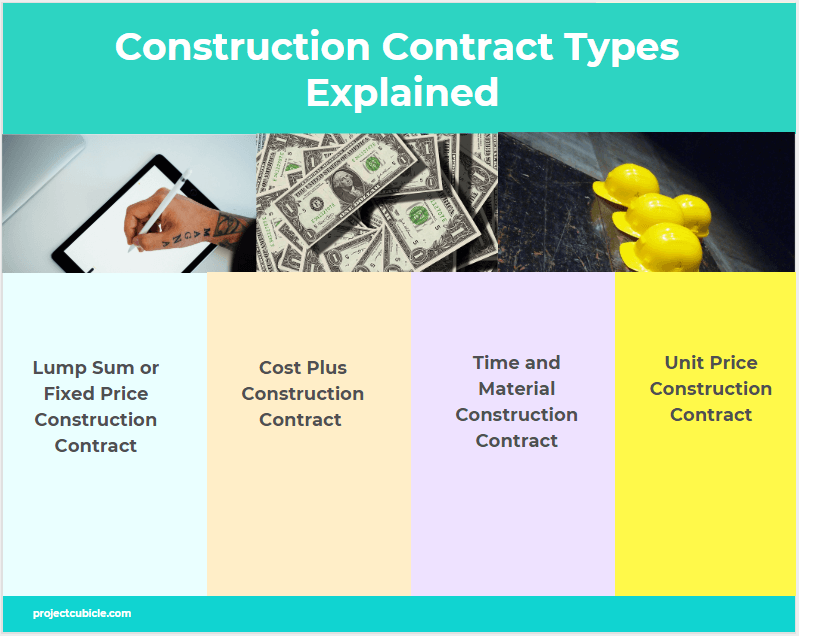 Construction Contract Types Explained

Lump Sum or Fixed Price Construction Contract

Cost Plus Construction Contract

Time and Material Construction Contract

Unit Price Construction Contract

projectcubicle.com